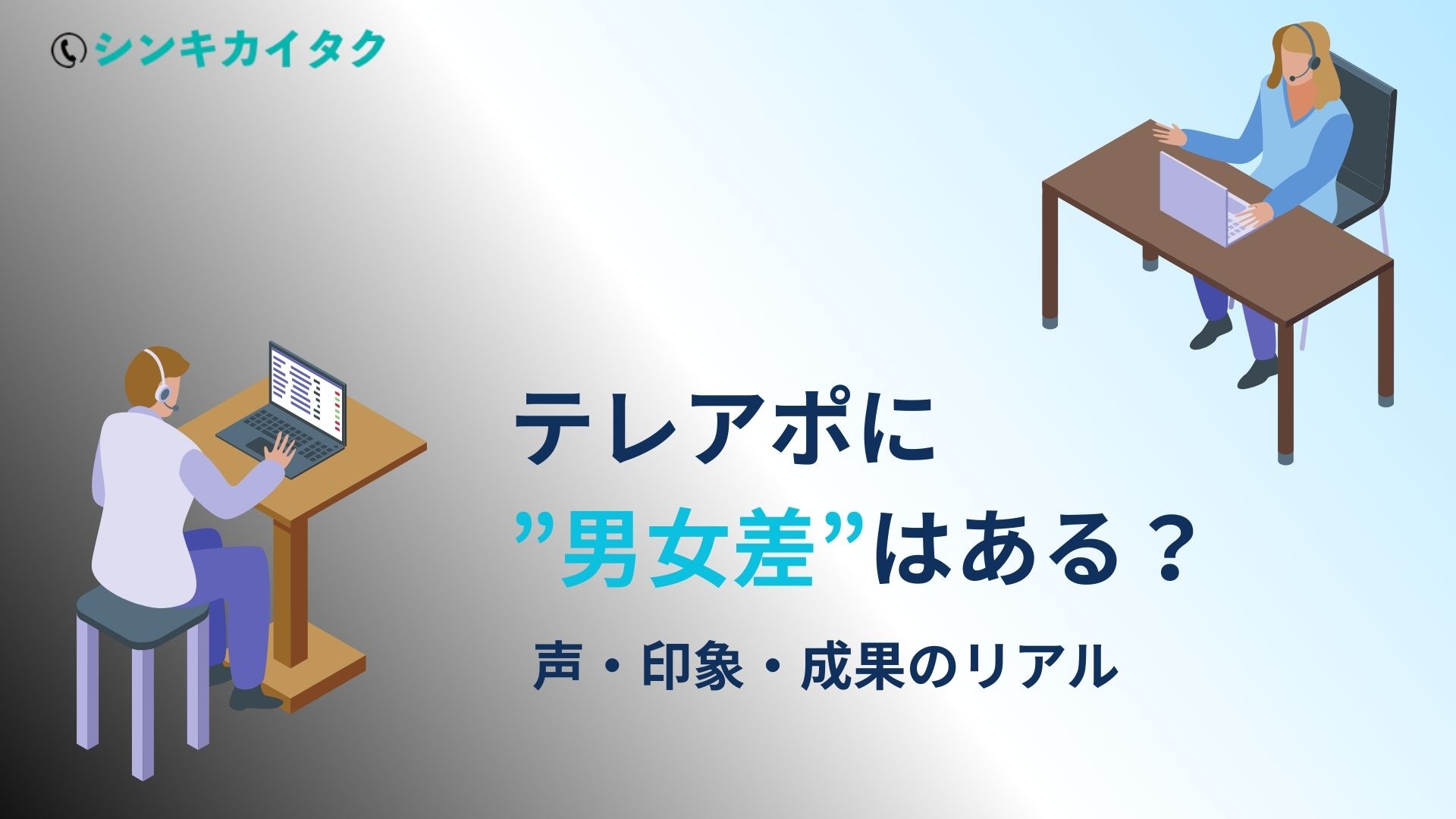 シンキカイタク

テレアポに
”男女差”はある？

声・印象・成果のリアル